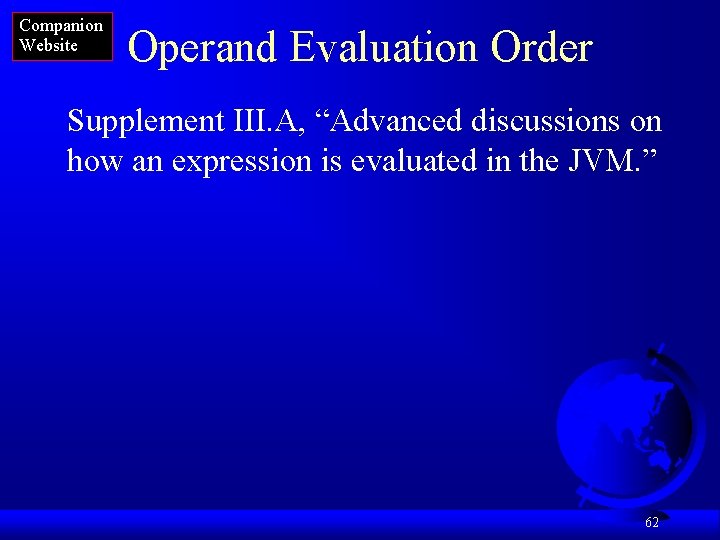 Companion Website

Operand Evaluation Order

Supplement III.A, “Advanced discussions on how an expression is evaluated in the JVM.”

62